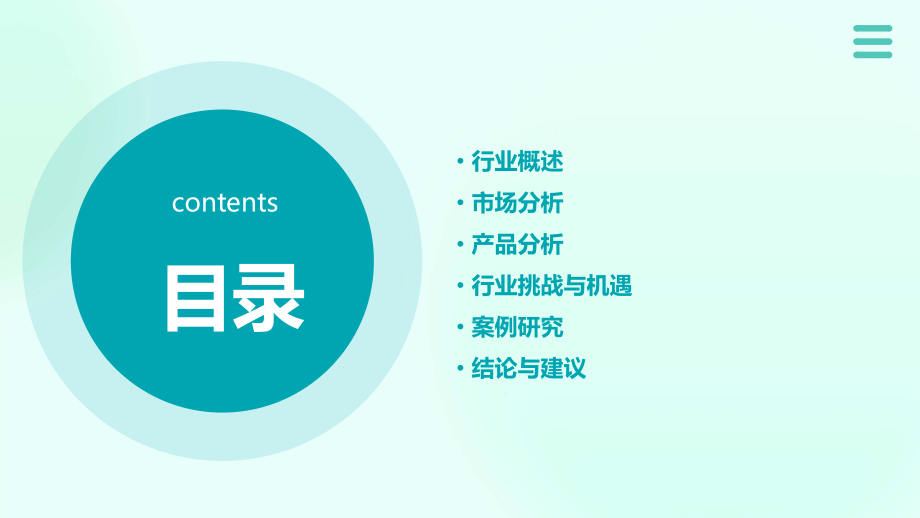 contents

目录

• 行业概述
• 市场分析
• 产品分析
• 行业挑战与机遇
• 案例研究
• 结论与建议